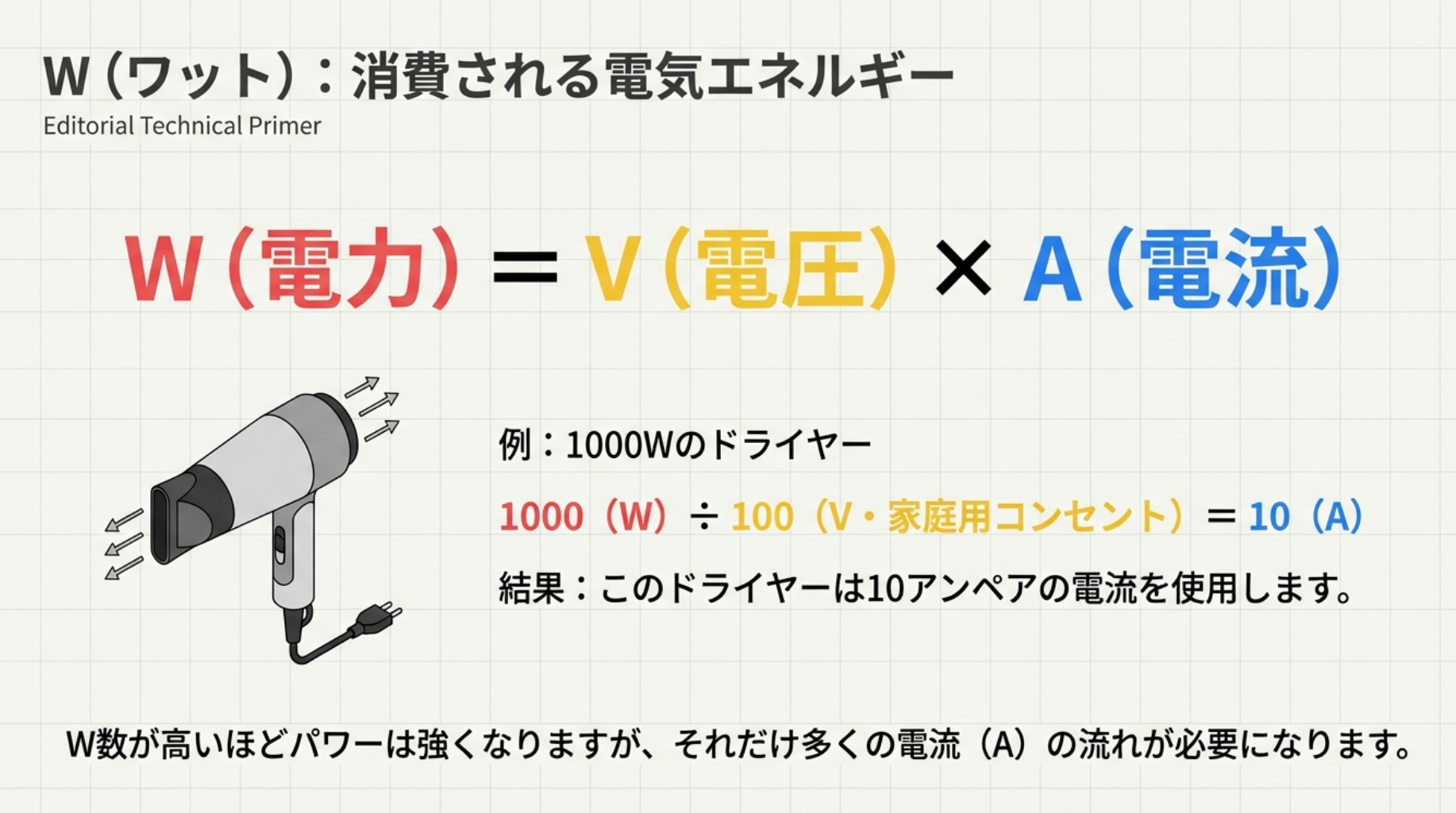 W（ワット）：消費される電気エネルギー
Editorial Technical Primer

W（電力）= V（電圧）× A（電流）

例：1000Wのドライヤー

1000（W）÷ 100（V・家庭用コンセント）= 10（A）

結果：このドライヤーは10アンペアの電流を使用します。

W数が高いほどパワーは強くなりますが、それだけ多くの電流（A）の流れが必要になります。